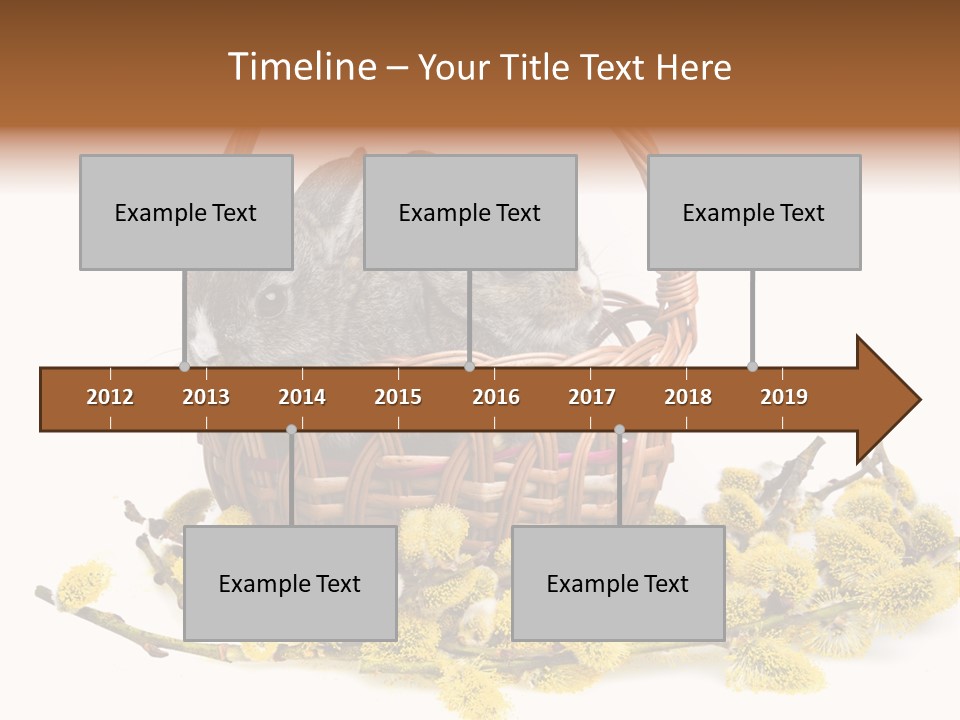 Timeline – Your Title Text Here

Example Text

Example Text

Example Text

2012 2013 2014 2015 2016 2017 2018 2019

Example Text

Example Text